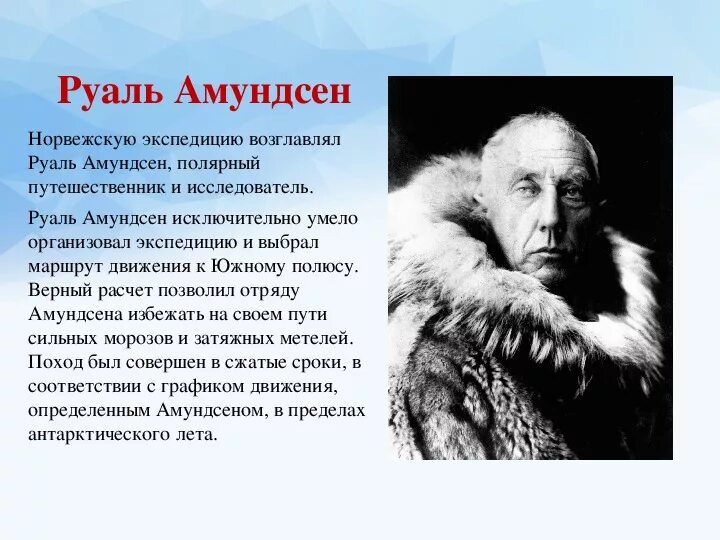 Руаль Амундсен

Норвежскую экспедицию возглавлял Руаль Амундсен, полярный путешественник и исследователь.

Руаль Амундсен исключительно умело организовал экспедицию и выбрал маршрут движения к Южному полюсу. Верный расчет позволил отряду Амундсена избежать на своем пути сильных морозов и затяжных метелей. Поход был совершен в сжатые сроки, в соответствии с графиком движения, определенным Амундсеном, в пределах антарктического лета.